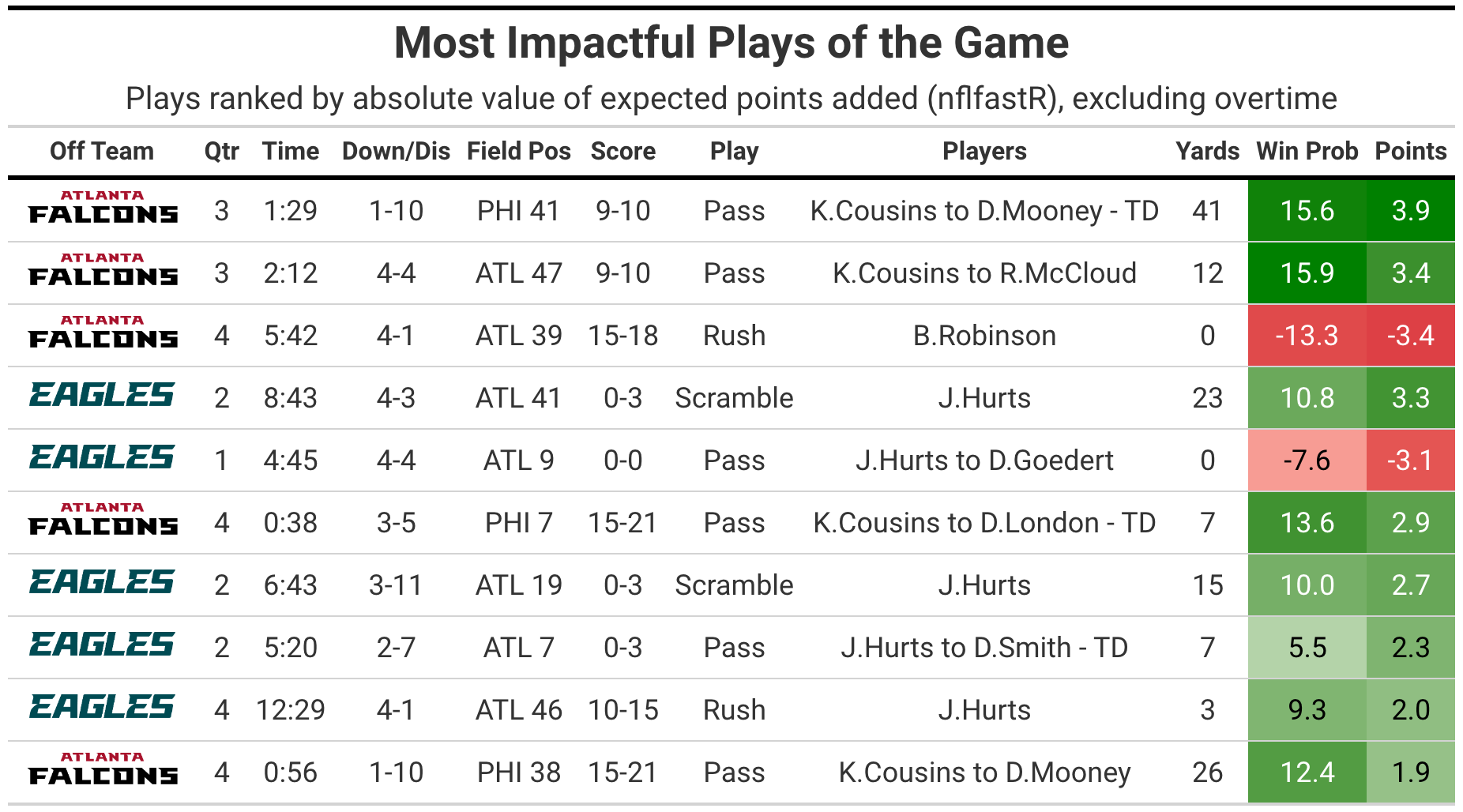 Most Impactful Plays of the Game

Plays ranked by absolute value of expected points added (nflfastR), excluding overtime

| Off Team | Qtr | Time | Down/Dis | Field Pos | Score | Play | Players | Yards | Win Prob | Points |
|---|---|---|---|---|---|---|---|---|---|---|
| ATLANTA FALCONS | 3 | 1:29 | 1-10 | PHI 41 | 9-10 | Pass | K.Cousins to D.Mooney - TD | 41 | 15.6 | 3.9 |
| ATLANTA FALCONS | 3 | 2:12 | 4-4 | ATL 47 | 9-10 | Pass | K.Cousins to R.McCloud | 12 | 15.9 | 3.4 |
| ATLANTA FALCONS | 4 | 5:42 | 4-1 | ATL 39 | 15-18 | Rush | B.Robinson | 0 | -13.3 | -3.4 |
| EAGLES | 2 | 8:43 | 4-3 | ATL 41 | 0-3 | Scramble | J.Hurts | 23 | 10.8 | 3.3 |
| EAGLES | 1 | 4:45 | 4-4 | ATL 9 | 0-0 | Pass | J.Hurts to D.Goedert | 0 | -7.6 | -3.1 |
| ATLANTA FALCONS | 4 | 0:38 | 3-5 | PHI 7 | 15-21 | Pass | K.Cousins to D.London - TD | 7 | 13.6 | 2.9 |
| EAGLES | 2 | 6:43 | 3-11 | ATL 19 | 0-3 | Scramble | J.Hurts | 15 | 10.0 | 2.7 |
| EAGLES | 2 | 5:20 | 2-7 | ATL 7 | 0-3 | Pass | J.Hurts to D.Smith - TD | 7 | 5.5 | 2.3 |
| EAGLES | 4 | 12:29 | 4-1 | ATL 46 | 10-15 | Rush | J.Hurts | 3 | 9.3 | 2.0 |
| ATLANTA FALCONS | 4 | 0:56 | 1-10 | PHI 38 | 15-21 | Pass | K.Cousins to D.Mooney | 26 | 12.4 | 1.9 |